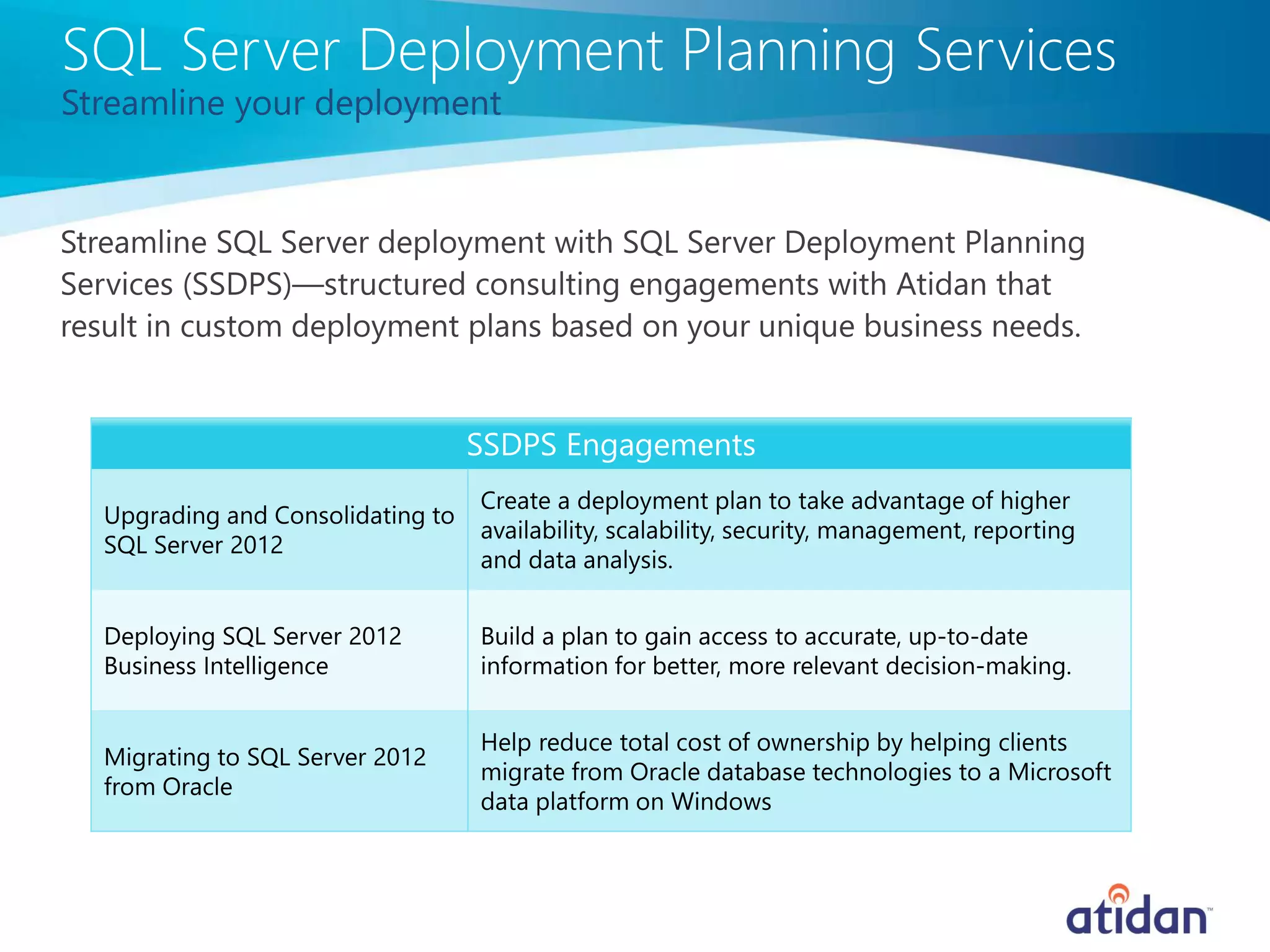 SQL Server Deployment Planning Services
Streamline your deployment

Streamline SQL Server deployment with SQL Server Deployment Planning Services (SSDPS)—structured consulting engagements with Atidan that result in custom deployment plans based on your unique business needs.

| SSDPS Engagements | |
|---|---|
| Upgrading and Consolidating to SQL Server 2012 | Create a deployment plan to take advantage of higher availability, scalability, security, management, reporting and data analysis. |
| Deploying SQL Server 2012 Business Intelligence | Build a plan to gain access to accurate, up-to-date information for better, more relevant decision-making. |
| Migrating to SQL Server 2012 from Oracle | Help reduce total cost of ownership by helping clients migrate from Oracle database technologies to a Microsoft data platform on Windows |

atidan™